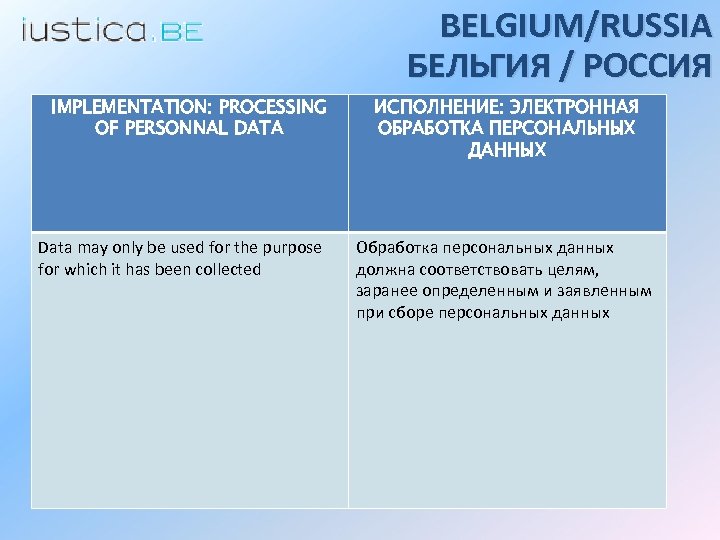 iustica.BE

BELGIUM/RUSSIA
БЕЛЬГИЯ / РОССИЯ

| IMPLEMENTATION: PROCESSING OF PERSONNAL DATA | ИСПОЛНЕНИЕ: ЭЛЕКТРОННАЯ ОБРАБОТКА ПЕРСОНАЛЬНЫХ ДАННЫХ |
|---|---|
| Data may only be used for the purpose for which it has been collected | Обработка персональных данных должна соответствовать целям, заранее определенным и заявленным при сборе персональных данных |